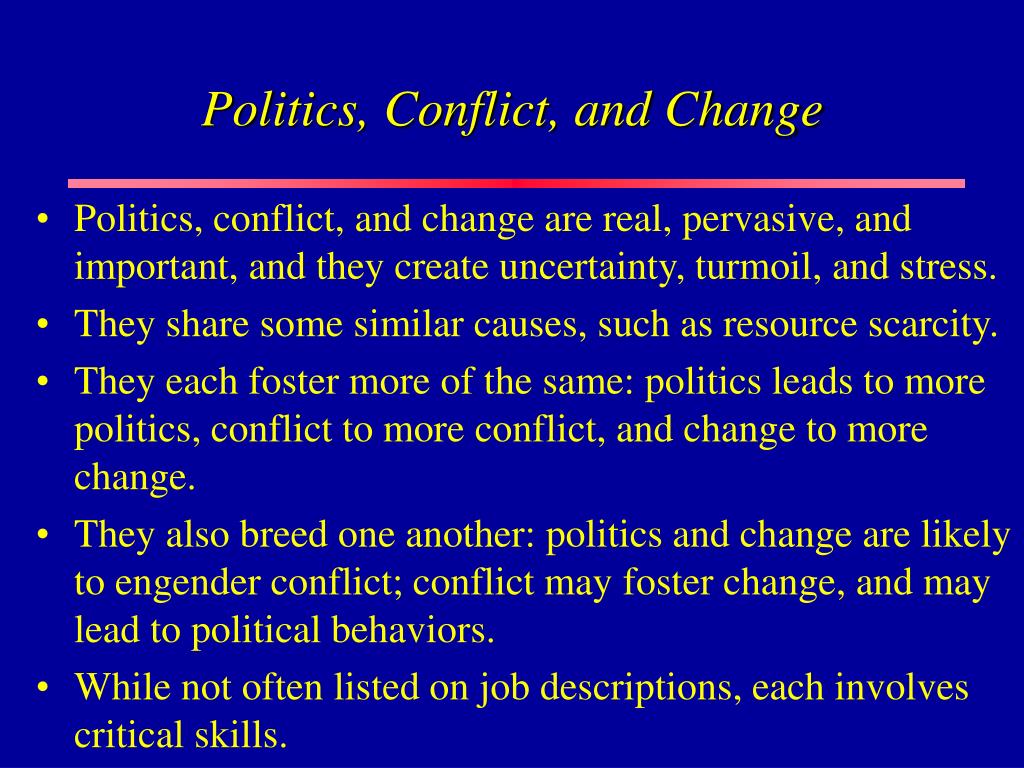 Politics, Conflict, and Change

• Politics, conflict, and change are real, pervasive, and important, and they create uncertainty, turmoil, and stress.
• They share some similar causes, such as resource scarcity.
• They each foster more of the same: politics leads to more politics, conflict to more conflict, and change to more change.
• They also breed one another: politics and change are likely to engender conflict; conflict may foster change, and may lead to political behaviors.
• While not often listed on job descriptions, each involves critical skills.